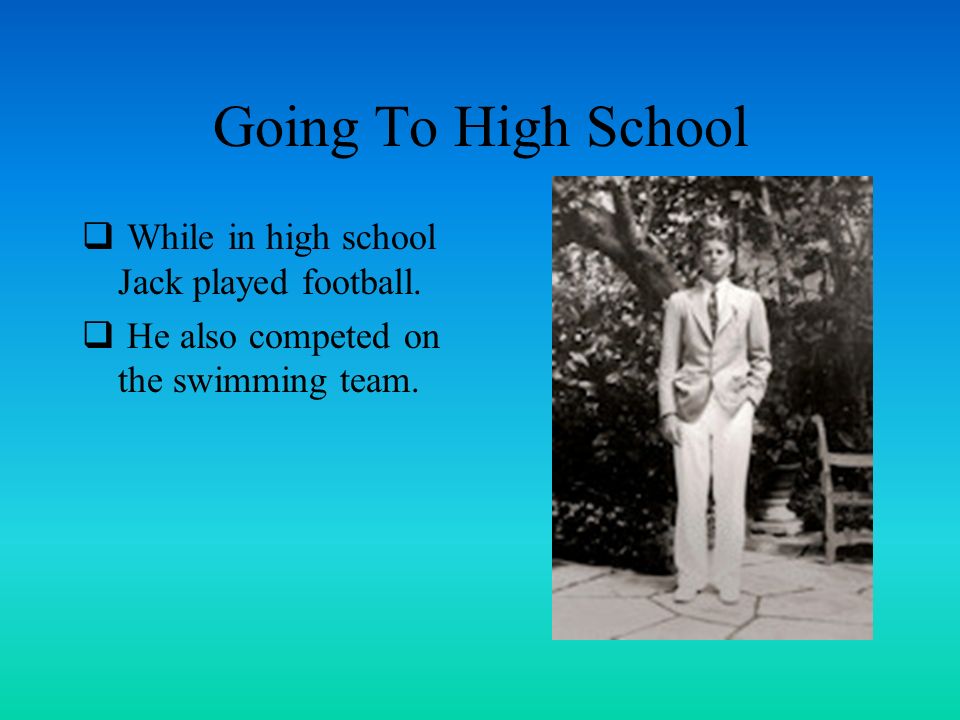 Going To High School

❑ While in high school Jack played football.

❑ He also competed on the swimming team.